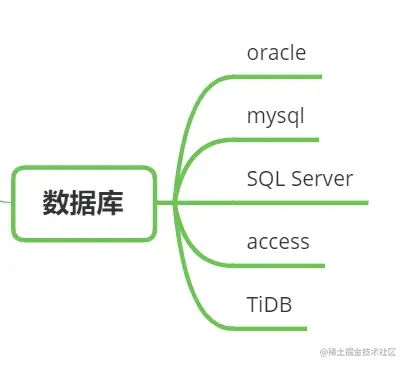 数据库

oracle

mysql

SQL Server

access

TiDB

@稀土掘金技术社区